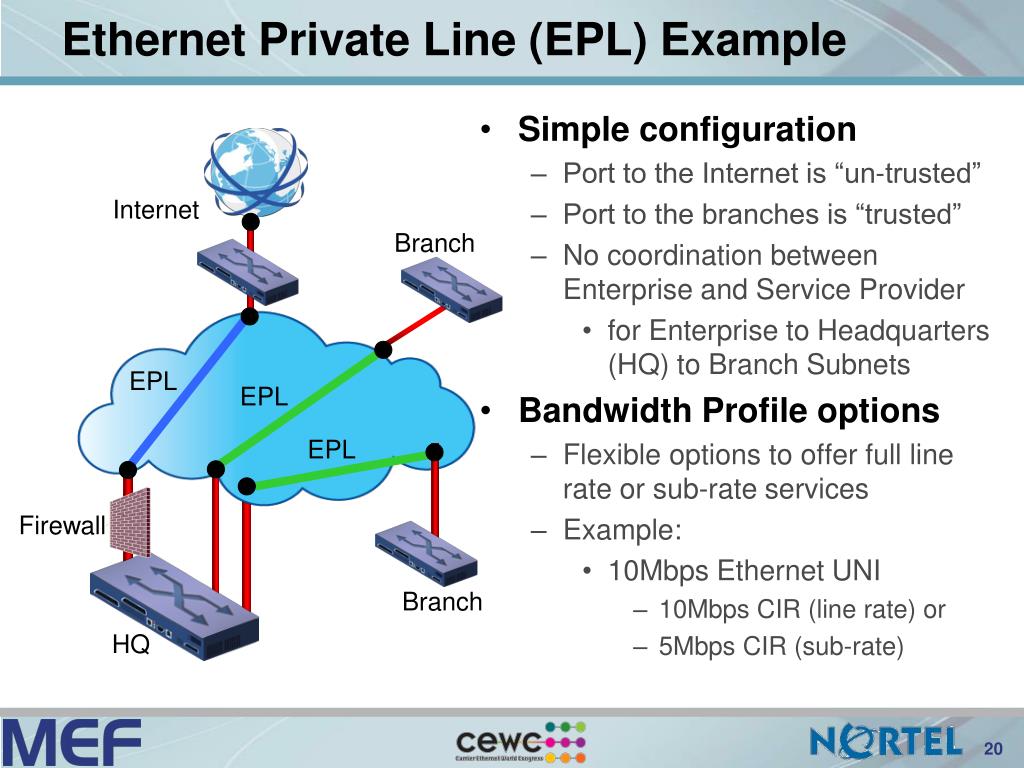 Ethernet Private Line (EPL) Example

Internet

Branch

EPL

EPL

EPL

Firewall

Branch

HQ

• Simple configuration
– Port to the Internet is “un-trusted”
– Port to the branches is “trusted”
– No coordination between Enterprise and Service Provider
• for Enterprise to Headquarters (HQ) to Branch Subnets
• Bandwidth Profile options
– Flexible options to offer full line rate or sub-rate services
– Example:
• 10Mbps Ethernet UNI
– 10Mbps CIR (line rate) or
– 5Mbps CIR (sub-rate)

MEF

cewc
Carrier Ethernet World Congress

NORTEL

20